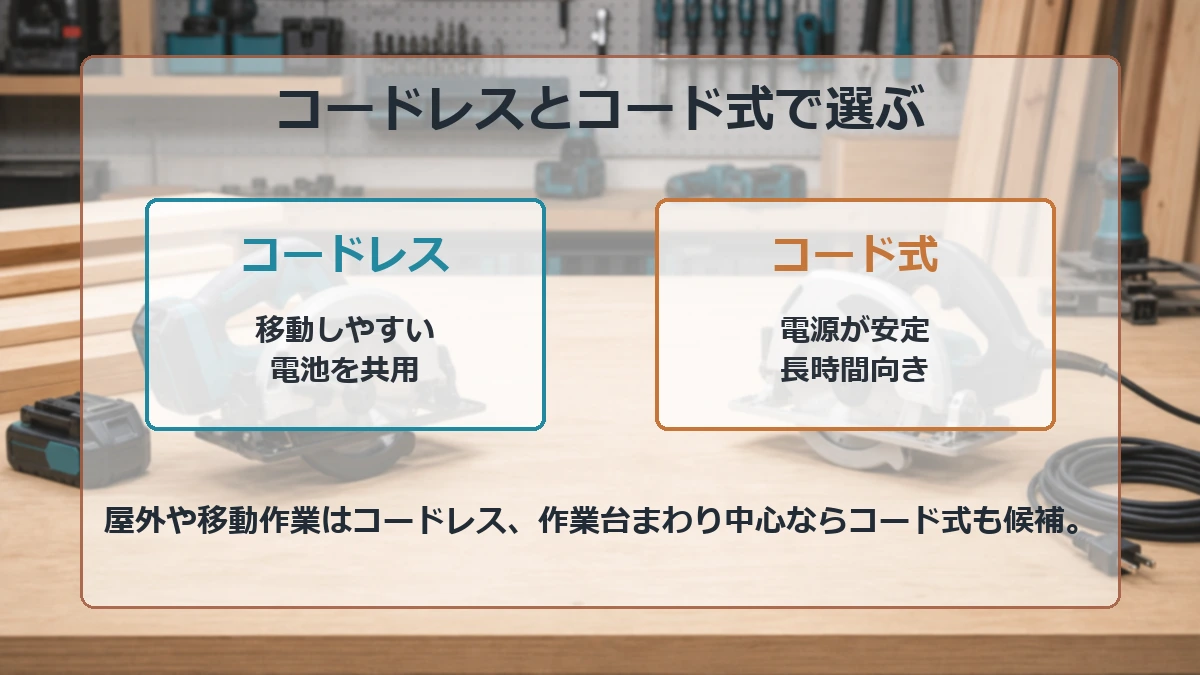 コードレスとコード式で選ぶ

コードレス

移動しやすい
電池を共用

コード式

電源が安定
長時間向き

屋外や移動作業はコードレス、作業台まわり中心ならコード式も候補。